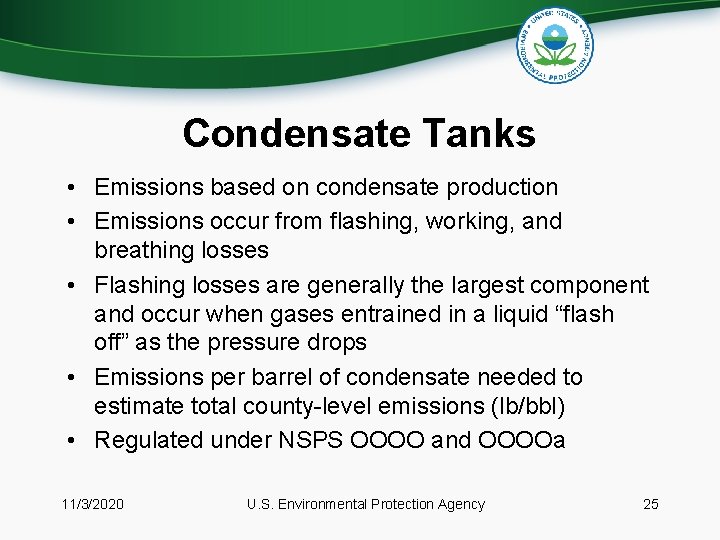 UNITED STATES ENVIRONMENTAL PROTECTION AGENCY

Condensate Tanks

• Emissions based on condensate production
• Emissions occur from flashing, working, and breathing losses
• Flashing losses are generally the largest component and occur when gases entrained in a liquid “flash off” as the pressure drops
• Emissions per barrel of condensate needed to estimate total county-level emissions (lb/bbl)
• Regulated under NSPS OOOO and OOOOa

11/3/2020 U.S. Environmental Protection Agency 25